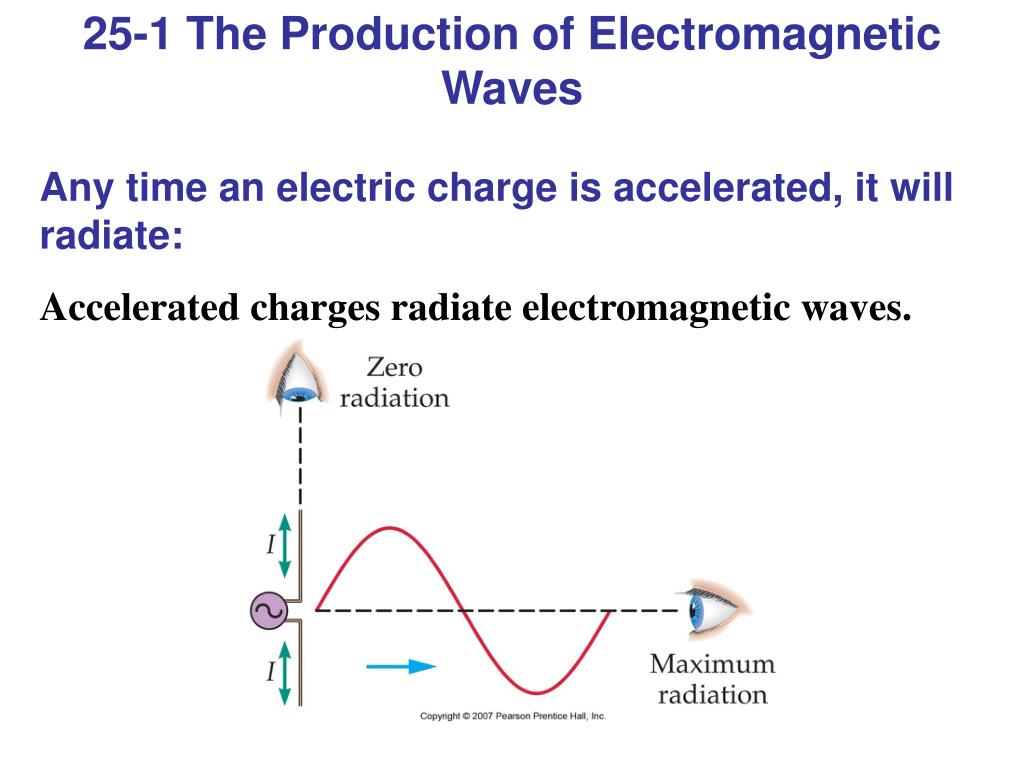 25-1 The Production of Electromagnetic Waves

Any time an electric charge is accelerated, it will radiate:

Accelerated charges radiate electromagnetic waves.

Zero radiation

$I$

$I$

Maximum radiation

Copyright © 2007 Pearson Prentice Hall, Inc.